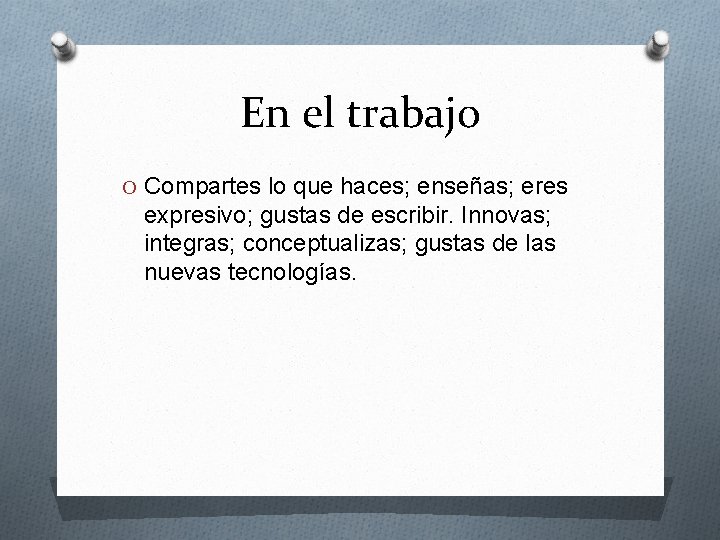 En el trabajo

O Compartes lo que haces; enseñas; eres expresivo; gustas de escribir. Innovas; integras; conceptualizas; gustas de las nuevas tecnologías.